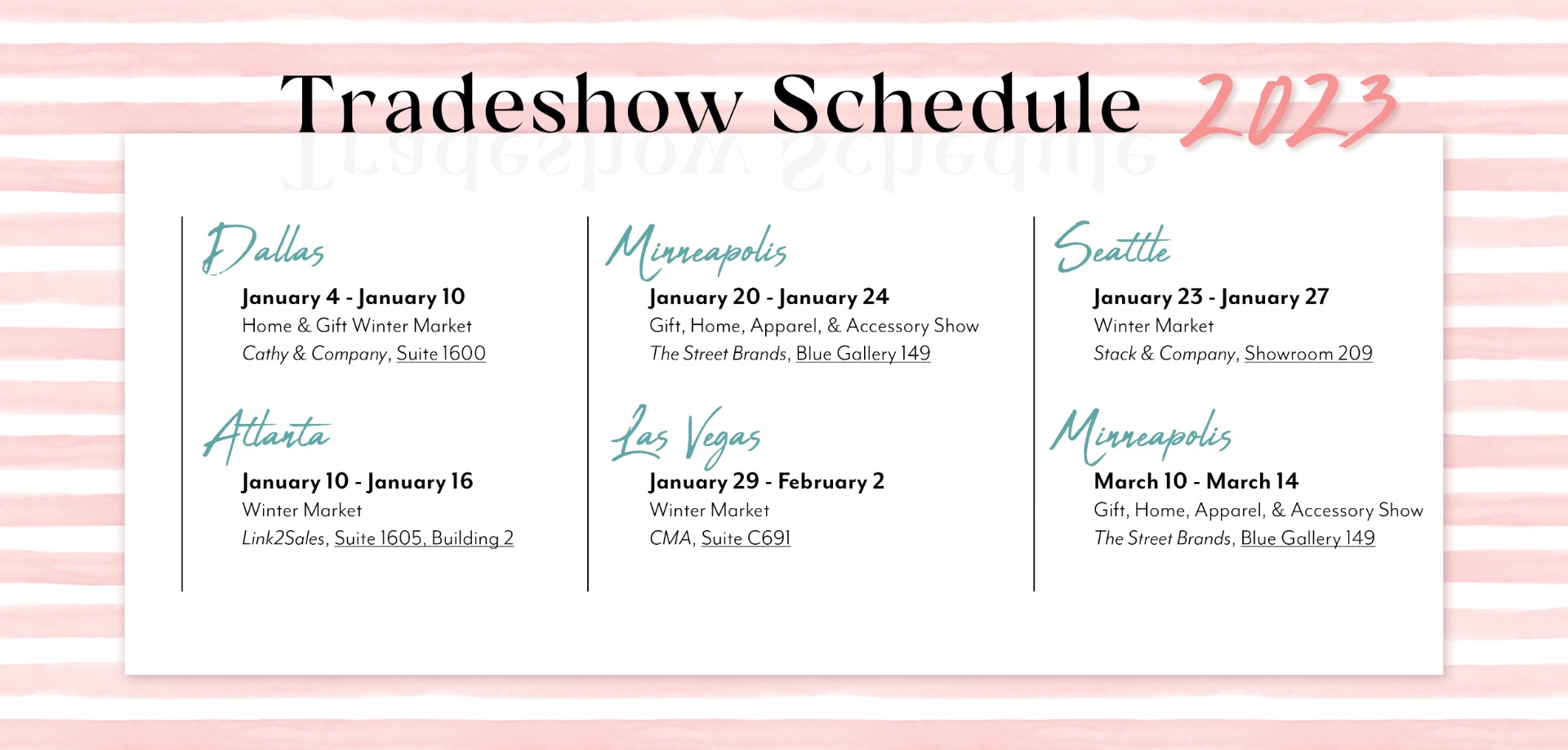 Tradeshow Schedule 2023

Dallas
January 4 - January 10
Home & Gift Winter Market
Cathy & Company, Suite 1600

Atlanta
January 10 - January 16
Winter Market
Link2Sales, Suite 1605, Building 2

Minneapolis
January 20 - January 24
Gift, Home, Apparel, & Accessory Show
The Street Brands, Blue Gallery 149

Las Vegas
January 29 - February 2
Winter Market
CMA, Suite C691

Seattle
January 23 - January 27
Winter Market
Stack & Company, Showroom 209

Minneapolis
March 10 - March 14
Gift, Home, Apparel, & Accessory Show
The Street Brands, Blue Gallery 149